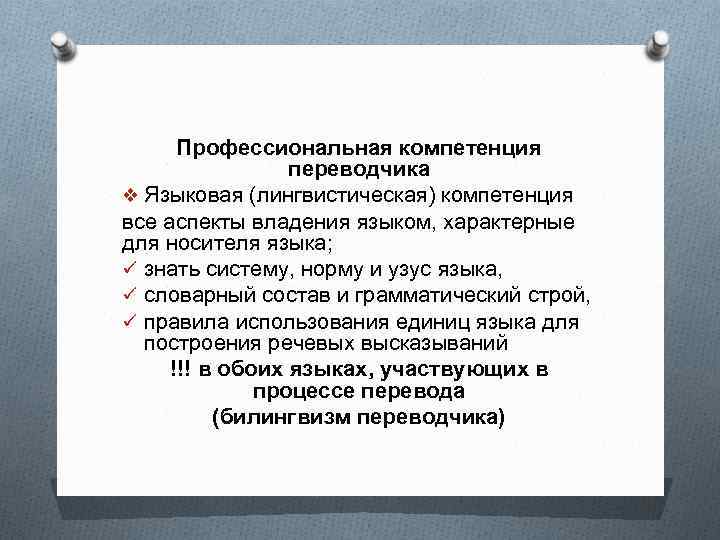 Профессиональная компетенция переводчика

❖ Языковая (лингвистическая) компетенция

все аспекты владения языком, характерные для носителя языка;

✓ знать систему, норму и узус языка,

✓ словарный состав и грамматический строй,

✓ правила использования единиц языка для построения речевых высказываний

!!! в обоих языках, участвующих в процессе перевода

(билингвизм переводчика)